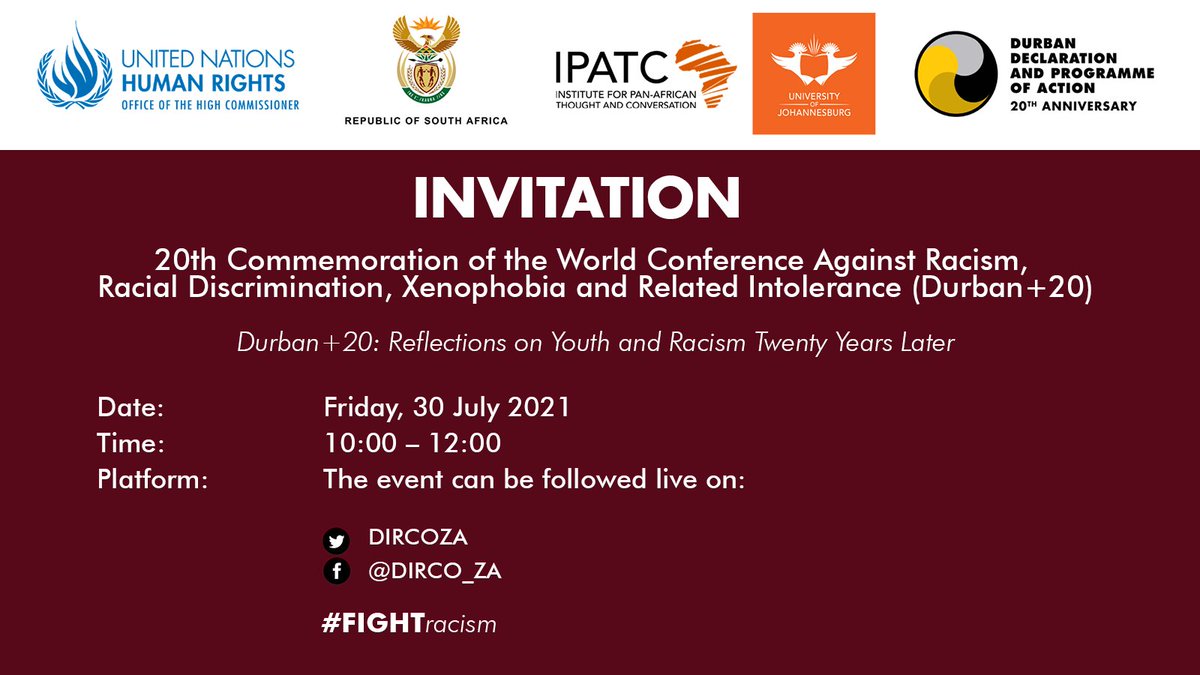 UNITED NATIONS
HUMAN RIGHTS
OFFICE OF THE HIGH COMMISSIONER

REPUBLIC OF SOUTH AFRICA

IPATC
INSTITUTE FOR PAN-AFRICAN THOUGHT AND CONVERSATION

UNIVERSITY OF JOHANNESBURG

DURBAN DECLARATION AND PROGRAMME OF ACTION
20TH ANNIVERSARY

INVITATION

20th Commemoration of the World Conference Against Racism, Racial Discrimination, Xenophobia and Related Intolerance (Durban+20)

Durban+20: Reflections on Youth and Racism Twenty Years Later

Date: Friday, 30 July 2021
Time: 10:00 – 12:00
Platform: The event can be followed live on:

DIRCOZA
@DIRCO_ZA

#FIGHTracism